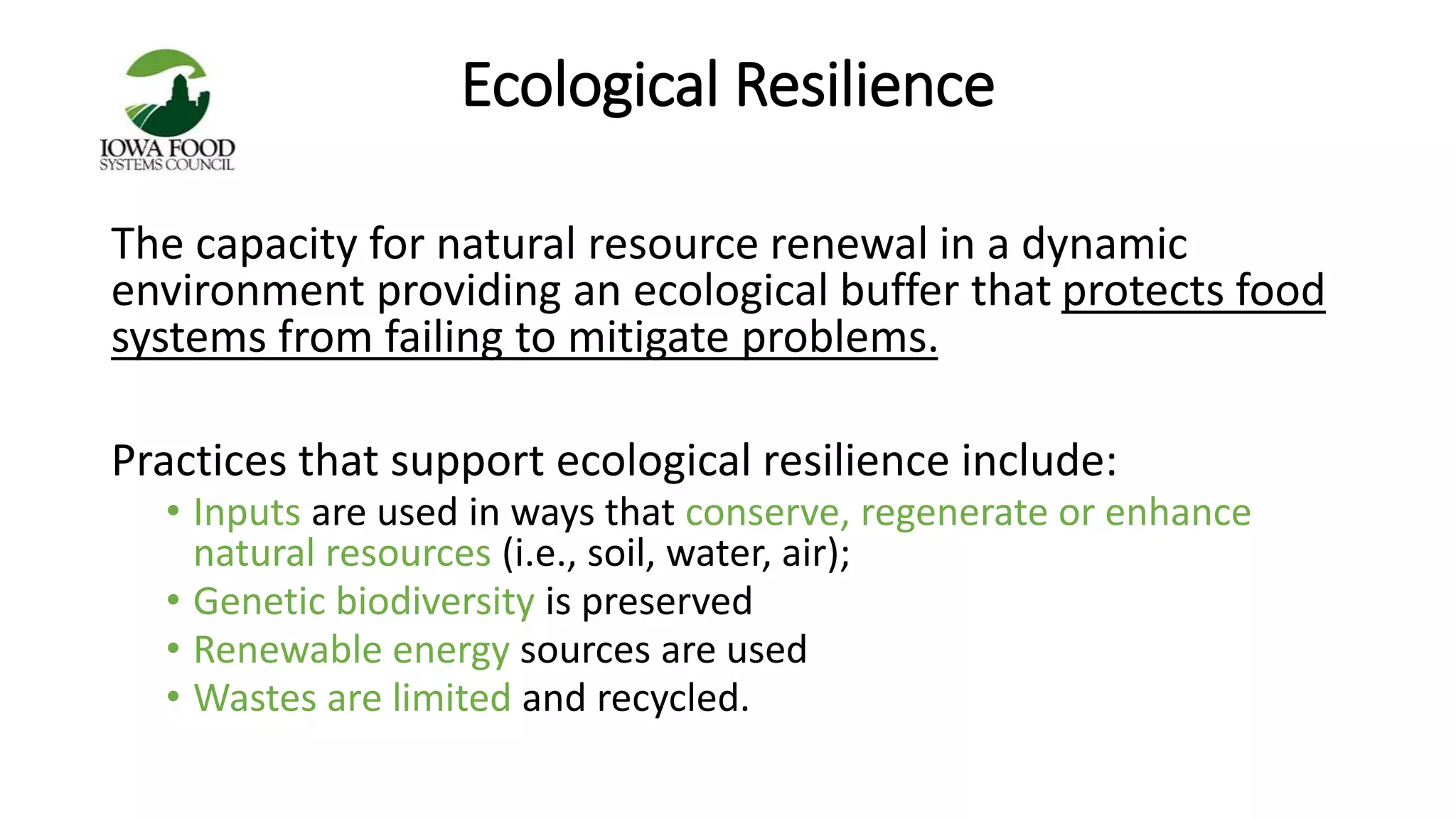 IOWA FOOD
SYSTEMS COUNCIL

Ecological Resilience

The capacity for natural resource renewal in a dynamic environment providing an ecological buffer that protects food systems from failing to mitigate problems.

Practices that support ecological resilience include:
• Inputs are used in ways that conserve, regenerate or enhance natural resources (i.e., soil, water, air);
• Genetic biodiversity is preserved
• Renewable energy sources are used
• Wastes are limited and recycled.